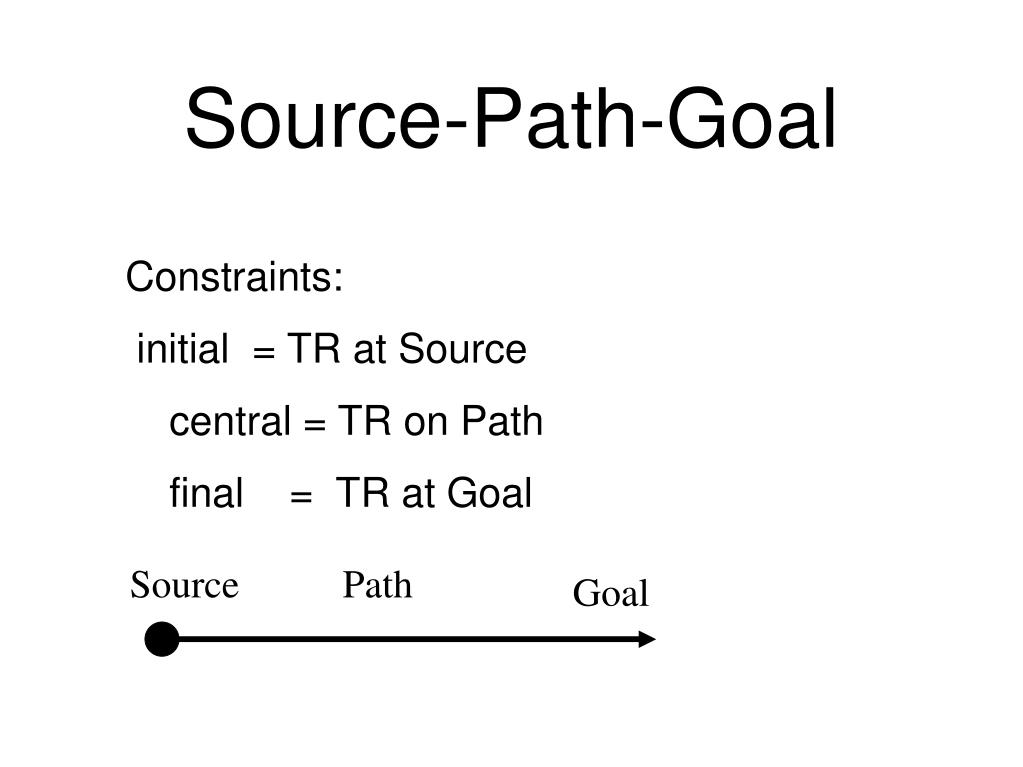 Source-Path-Goal

Constraints:

initial = TR at Source

central = TR on Path

final = TR at Goal

Source Path Goal